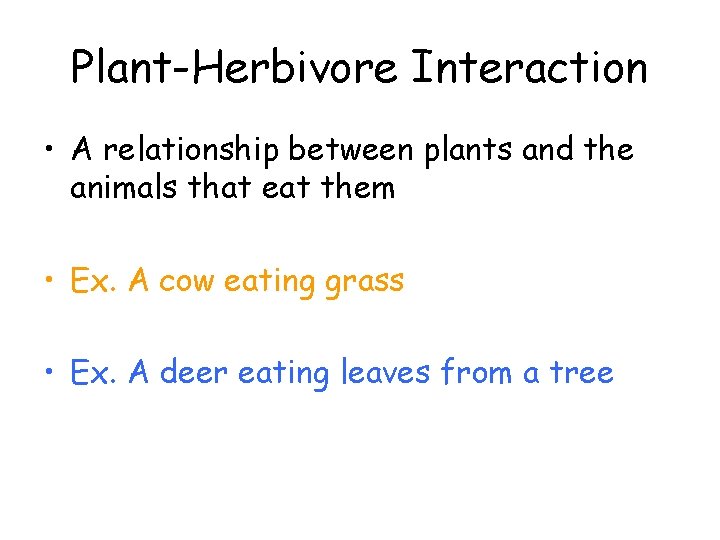 Plant-Herbivore Interaction

• A relationship between plants and the animals that eat them

• Ex. A cow eating grass

• Ex. A deer eating leaves from a tree